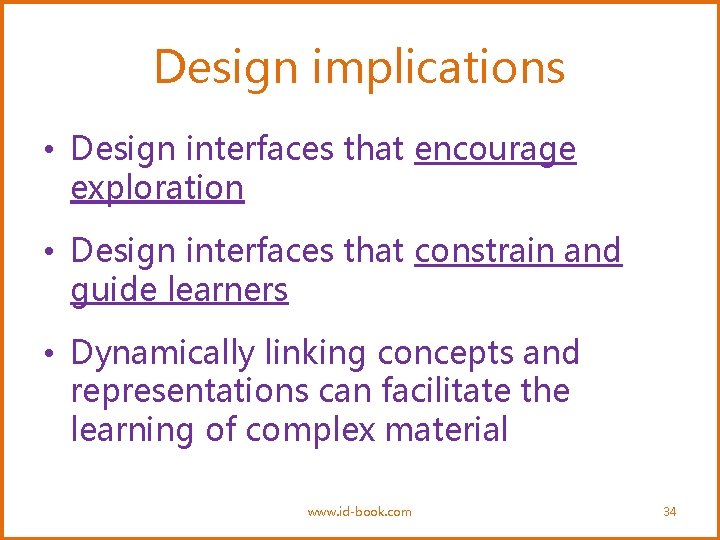 Design implications

• Design interfaces that encourage exploration

• Design interfaces that constrain and guide learners

• Dynamically linking concepts and representations can facilitate the learning of complex material

www.id-book.com

34